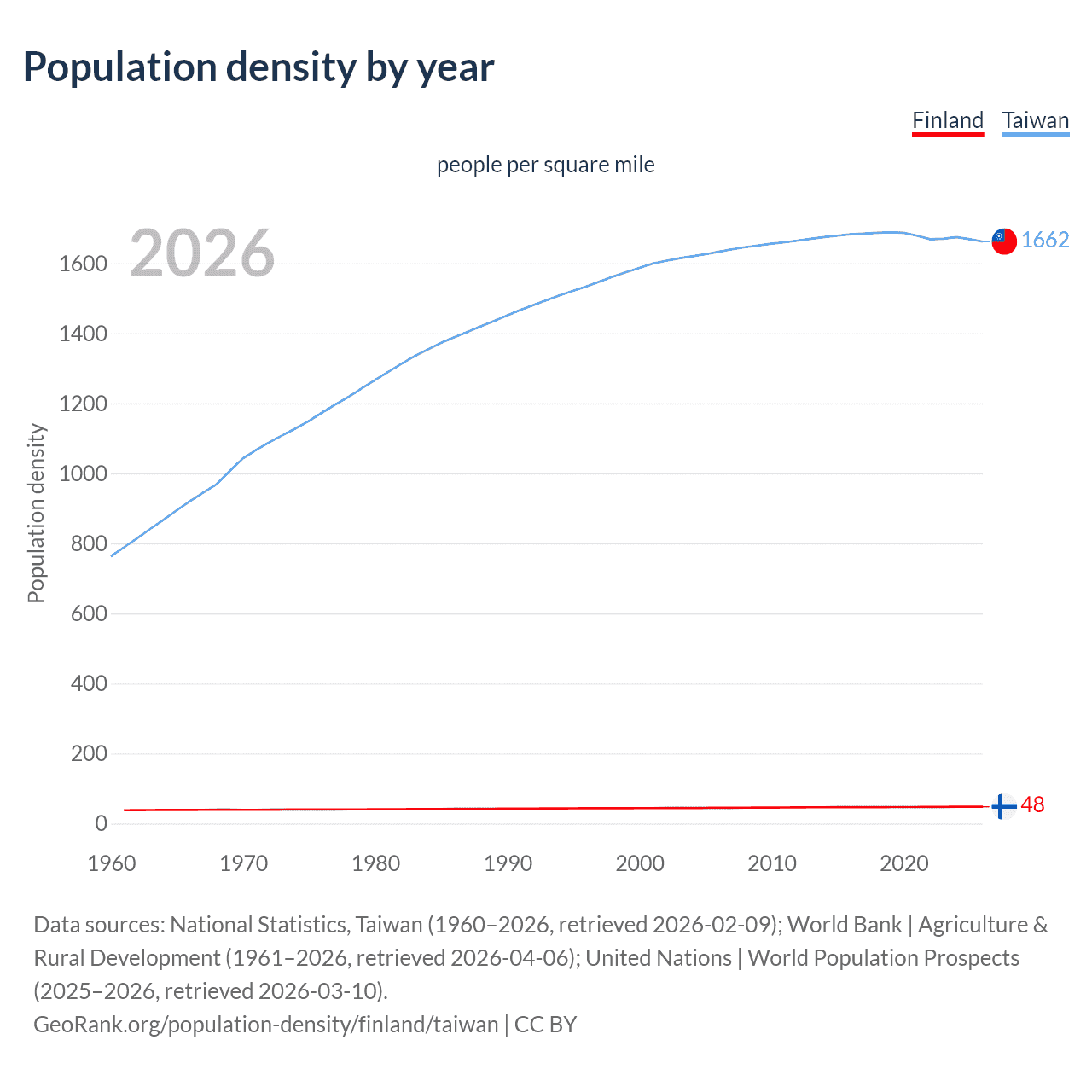 Population density by year

Finland Taiwan

people per square mile

2026

Population density

1600
1400
1200
1000
800
600
400
200
0

1662

48

1960 1970 1980 1990 2000 2010 2020

Data sources: National Statistics, Taiwan (1960–2026, retrieved 2026-02-09); World Bank | Agriculture & Rural Development (1961–2026, retrieved 2026-04-06); United Nations | World Population Prospects (2025–2026, retrieved 2026-03-10).
GeoRank.org/population-density/finland/taiwan | CC BY